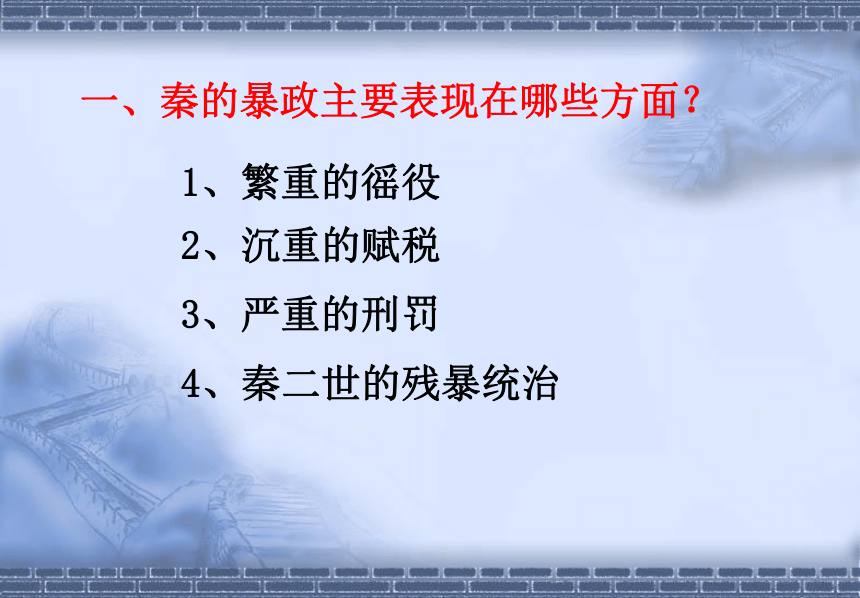 一、秦的暴政主要表现在哪些方面？

1、繁重的徭役

2、沉重的赋税

3、严重的刑罚

4、秦二世的残暴统治